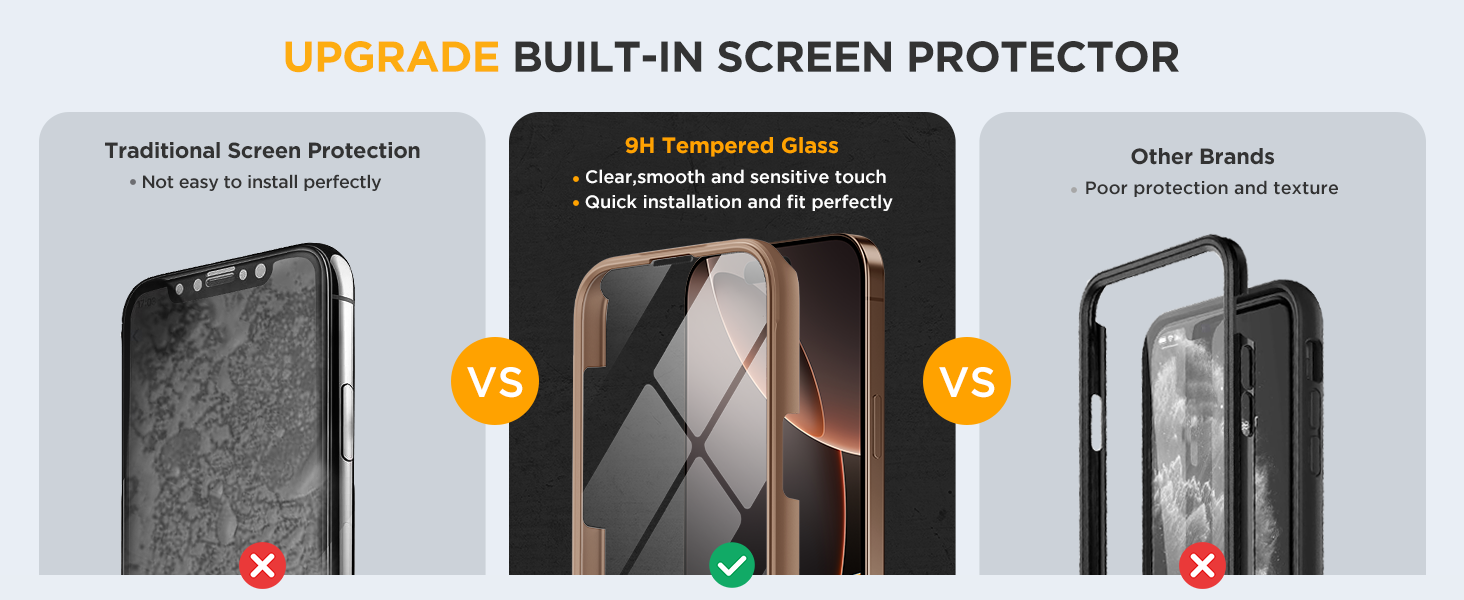 UPGRADE BUILT-IN SCREEN PROTECTOR

Traditional Screen Protection
• Not easy to install perfectly

VS

9H Tempered Glass
• Clear,smooth and sensitive touch
• Quick installation and fit perfectly

VS

Other Brands
• Poor protection and texture